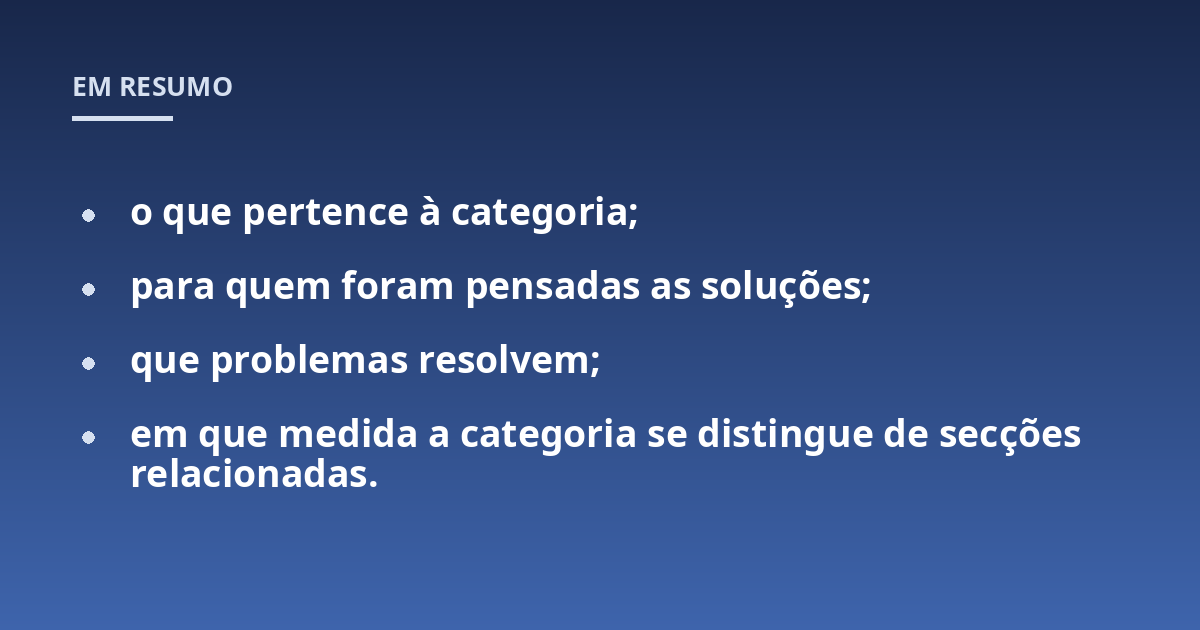 EM RESUMO

- o que pertence à categoria;
- para quem foram pensadas as soluções;
- que problemas resolvem;
- em que medida a categoria se distingue de secções relacionadas.